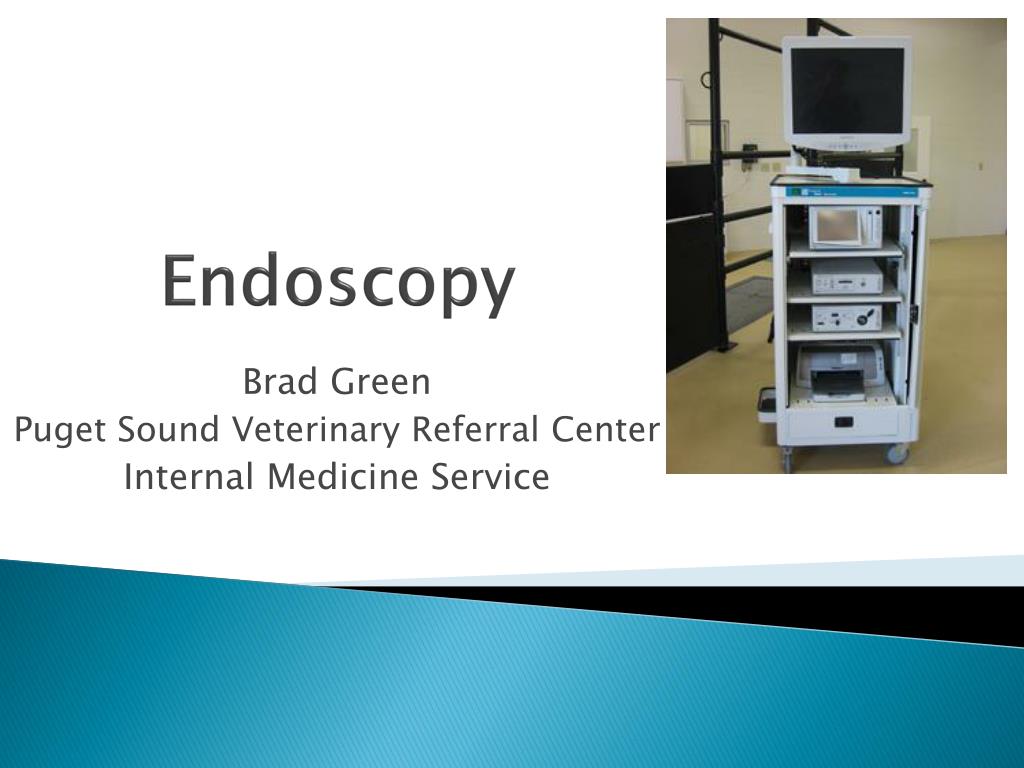 Endoscopy

Brad Green
Puget Sound Veterinary Referral Center
Internal Medicine Service